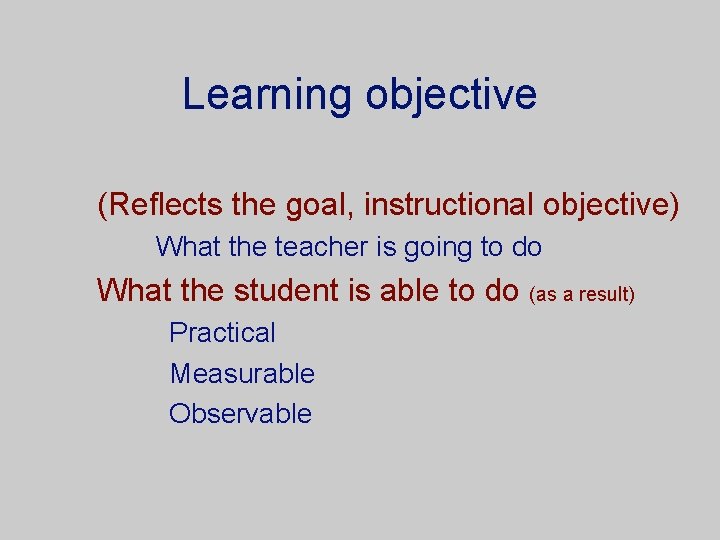 Learning objective

(Reflects the goal, instructional objective)

What the teacher is going to do

What the student is able to do (as a result)

Practical

Measurable

Observable